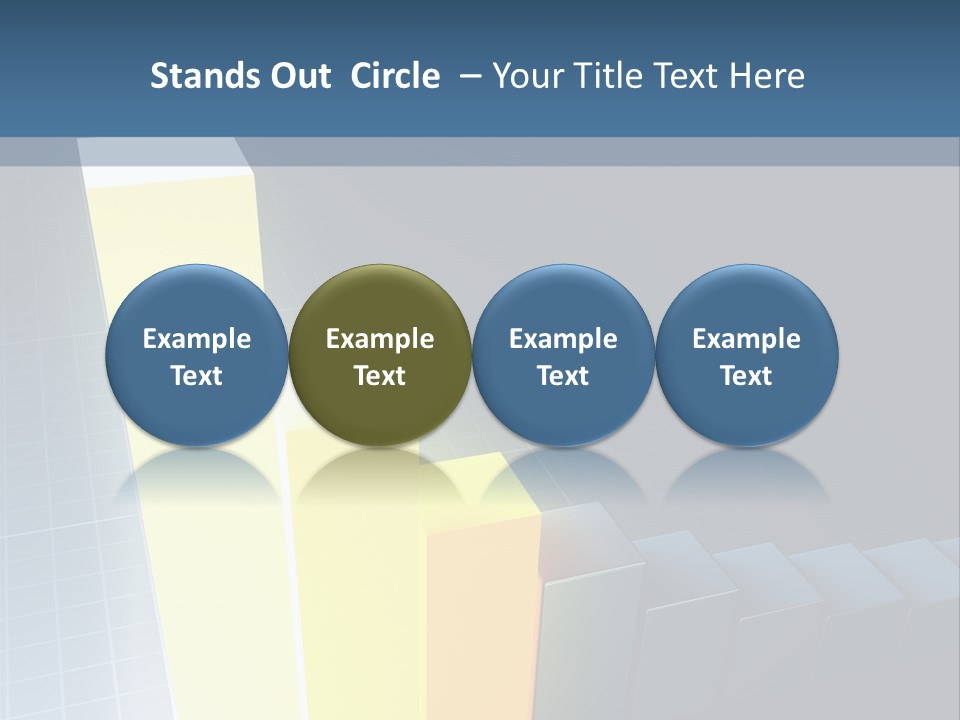 Stands Out Circle – Your Title Text Here

Example Text

Example Text

Example Text

Example Text